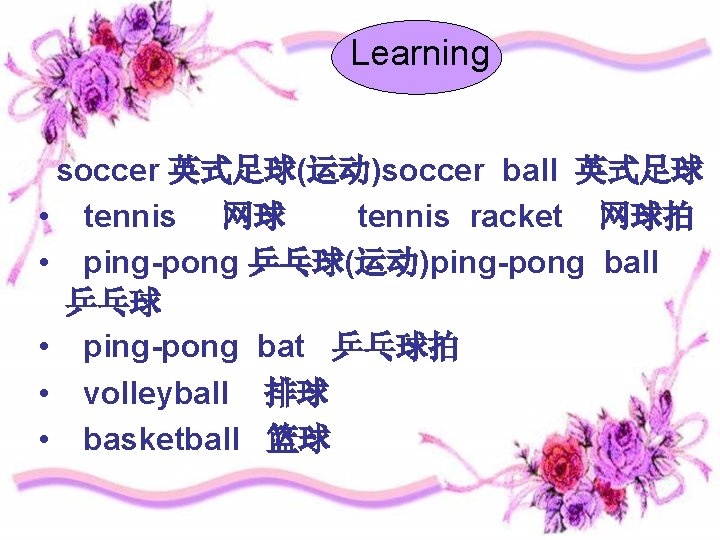 Learning

soccer 英式足球(运动)soccer ball 英式足球

• tennis 网球 tennis racket 网球拍

• ping-pong 乒乓球(运动)ping-pong ball 乒乓球

• ping-pong bat 乒乓球拍

• volleyball 排球

• basketball 篮球